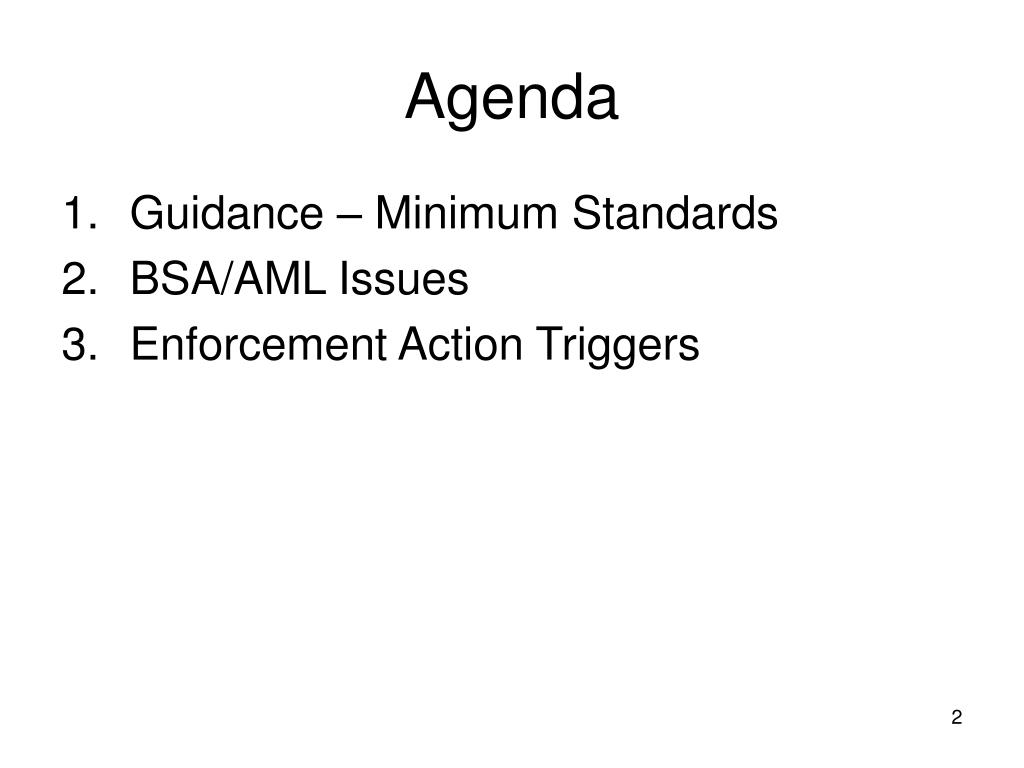 Agenda

1. Guidance – Minimum Standards
2. BSA/AML Issues
3. Enforcement Action Triggers

2